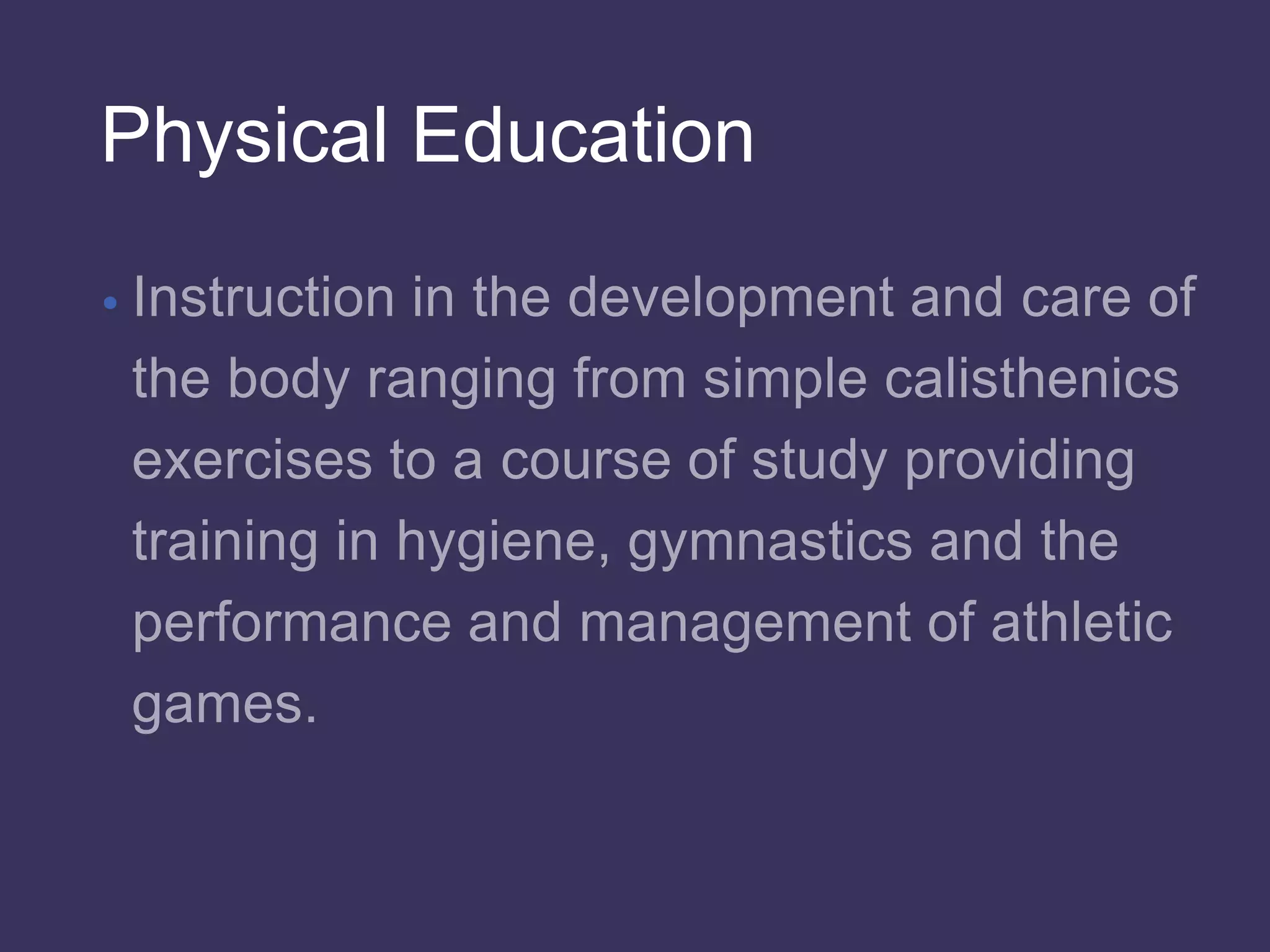 Physical Education

• Instruction in the development and care of the body ranging from simple calisthenics exercises to a course of study providing training in hygiene, gymnastics and the performance and management of athletic games.